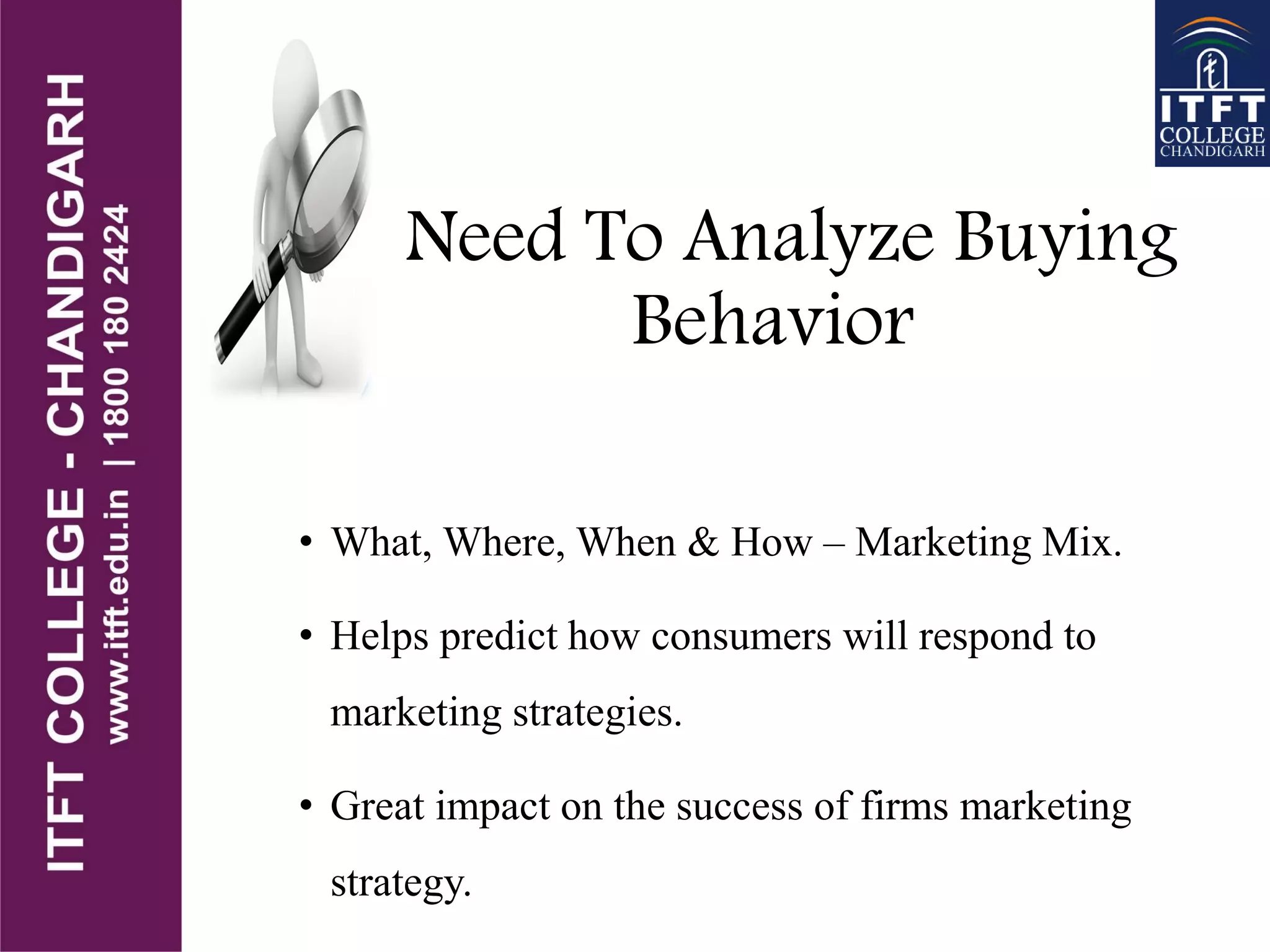 ITFT COLLEGE - CHANDIGARH
www.itft.edu.in | 1800 180 2424

ITFT
COLLEGE
CHANDIGARH

Need To Analyze Buying Behavior

• What, Where, When & How – Marketing Mix.

• Helps predict how consumers will respond to marketing strategies.

• Great impact on the success of firms marketing strategy.